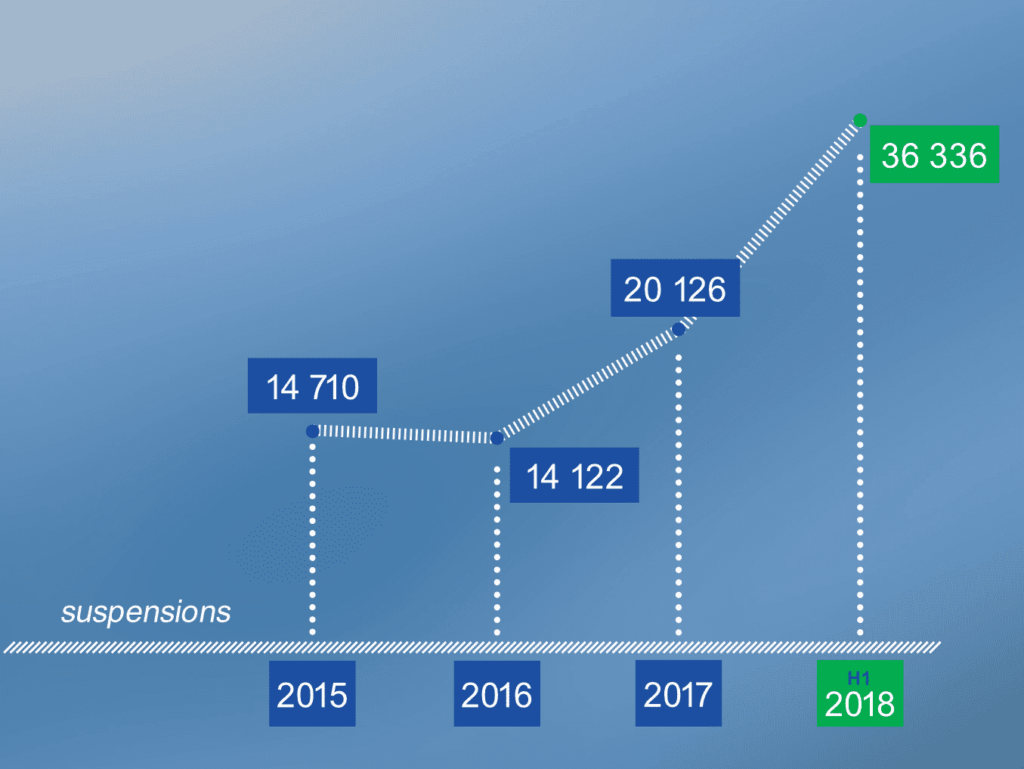 36 336

20 126

14 710

14 122

suspensions

2015

2016

2017

H1
2018